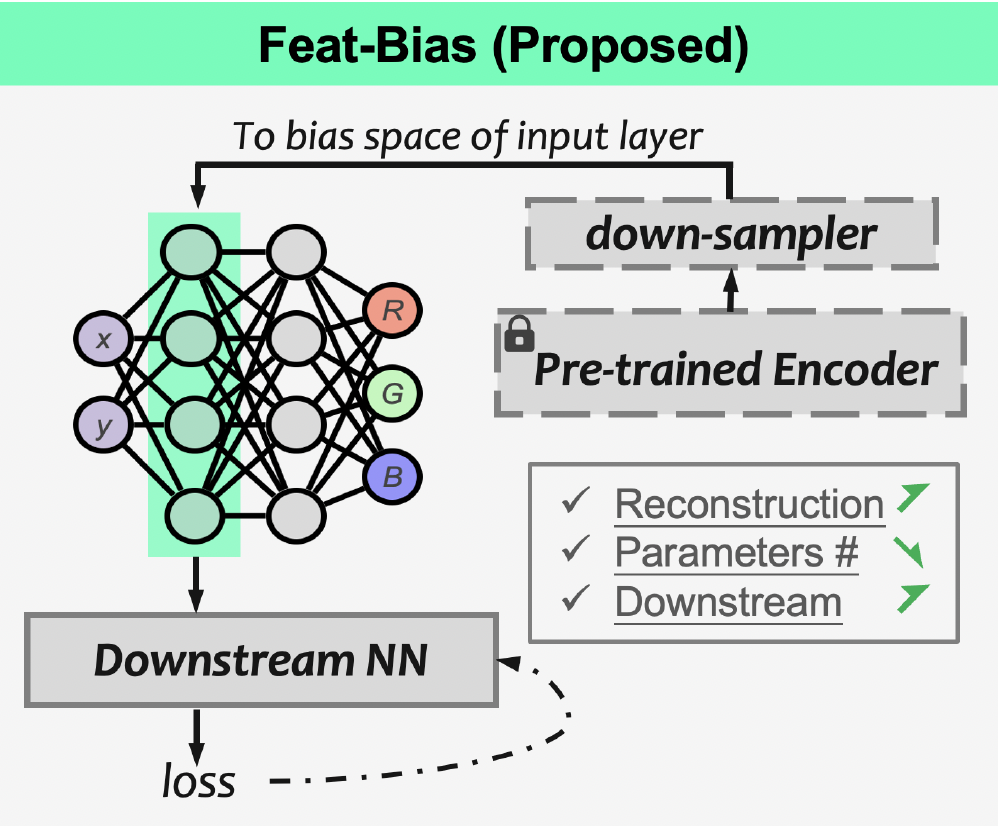 Feat-Bias (Proposed)

To bias space of input layer

down-sampler

Pre-trained Encoder

x
y
R
G
B

✓ Reconstruction
✓ Parameters #
✓ Downstream

Downstream NN

loss